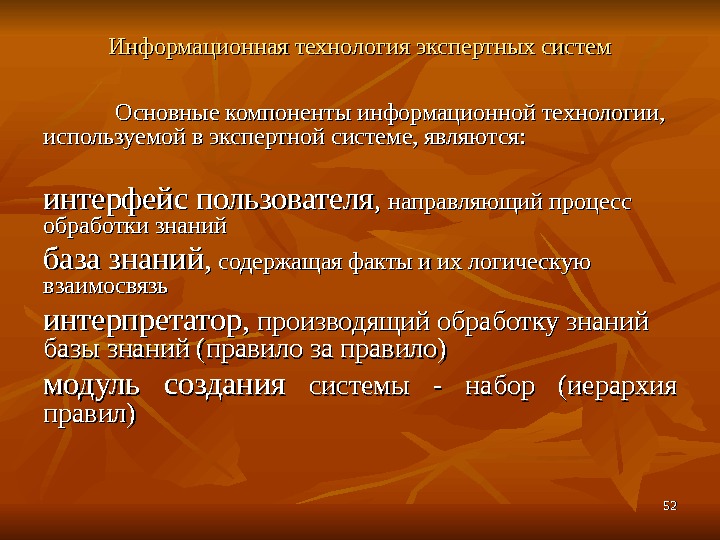 Информационная технология экспертных систем

Основные компоненты информационной технологии, используемой в экспертной системе, являются:

интерфейс пользователя, направляющий процесс обработки знаний

база знаний, содержащая факты и их логическую взаимосвязь

интерпретатор, производящий обработку знаний базы знаний (правило за правило)

модуль создания системы - набор (иерархия правил)

52